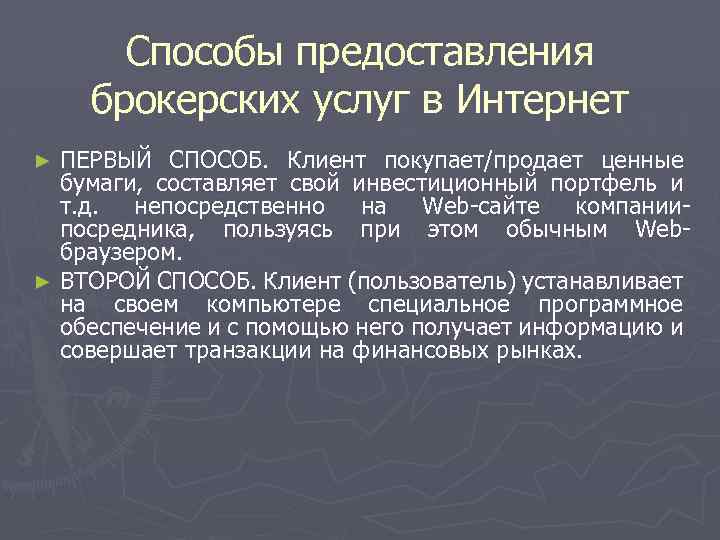 Способы предоставления брокерских услуг в Интернет

► ПЕРВЫЙ СПОСОБ. Клиент покупает/продает ценные бумаги, составляет свой инвестиционный портфель и т.д. непосредственно на Web-сайте компании-посредника, пользуясь при этом обычным Web-браузером.

► ВТОРОЙ СПОСОБ. Клиент (пользователь) устанавливает на своем компьютере специальное программное обеспечение и с помощью него получает информацию и совершает транзакции на финансовых рынках.